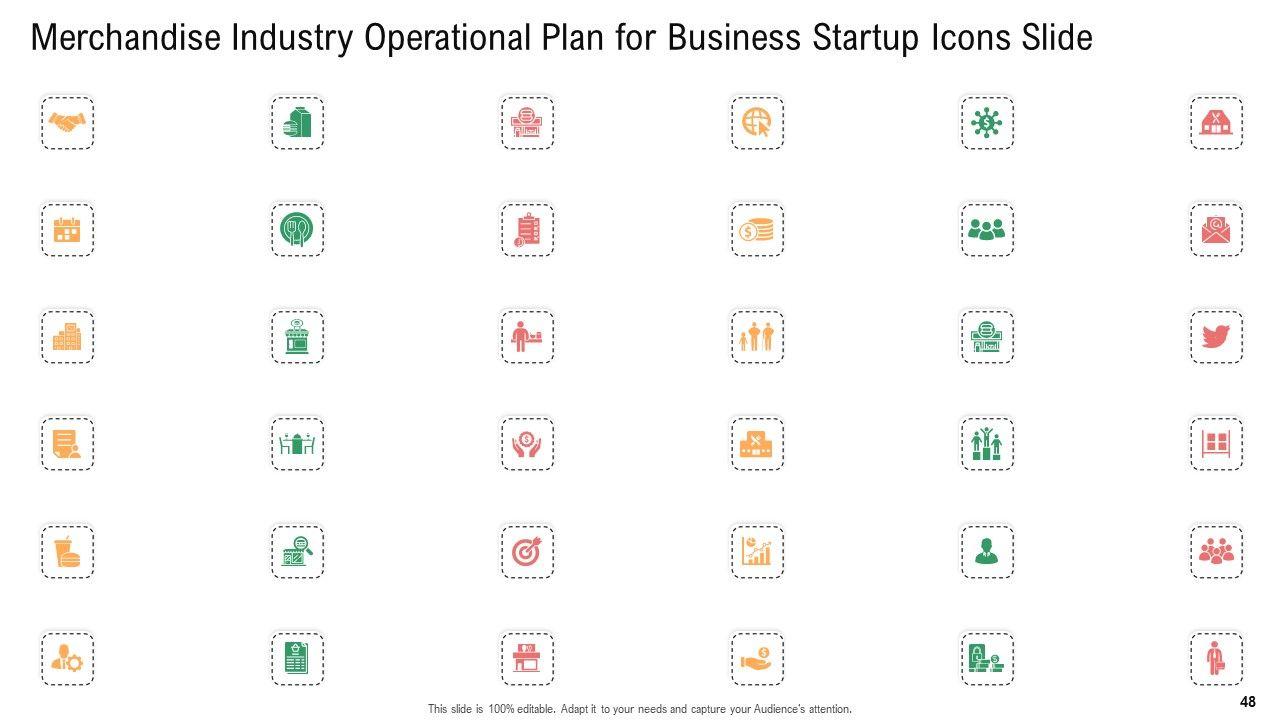 Merchandise Industry Operational Plan for Business Startup Icons Slide

This slide is 100% editable. Adapt it to your needs and capture your Audience's attention.

48